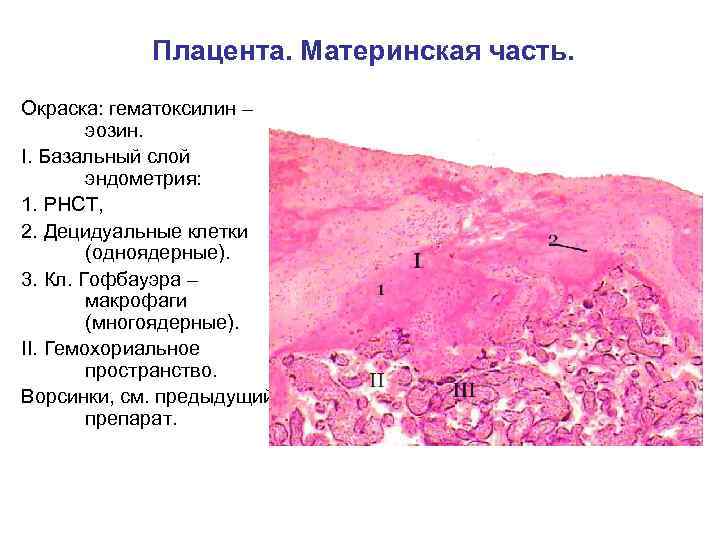 Плацента. Материнская часть.

Окраска: гематоксилин – эозин.

I. Базальный слой эндометрия:

1. РНСТ,

2. Децидуальные клетки (одноядерные).

3. Кл. Гофбауэра – макрофаги (многоядерные).

II. Гемохориальное пространство.

Ворсинки, см. предыдущий препарат.

2

I

1

II

III